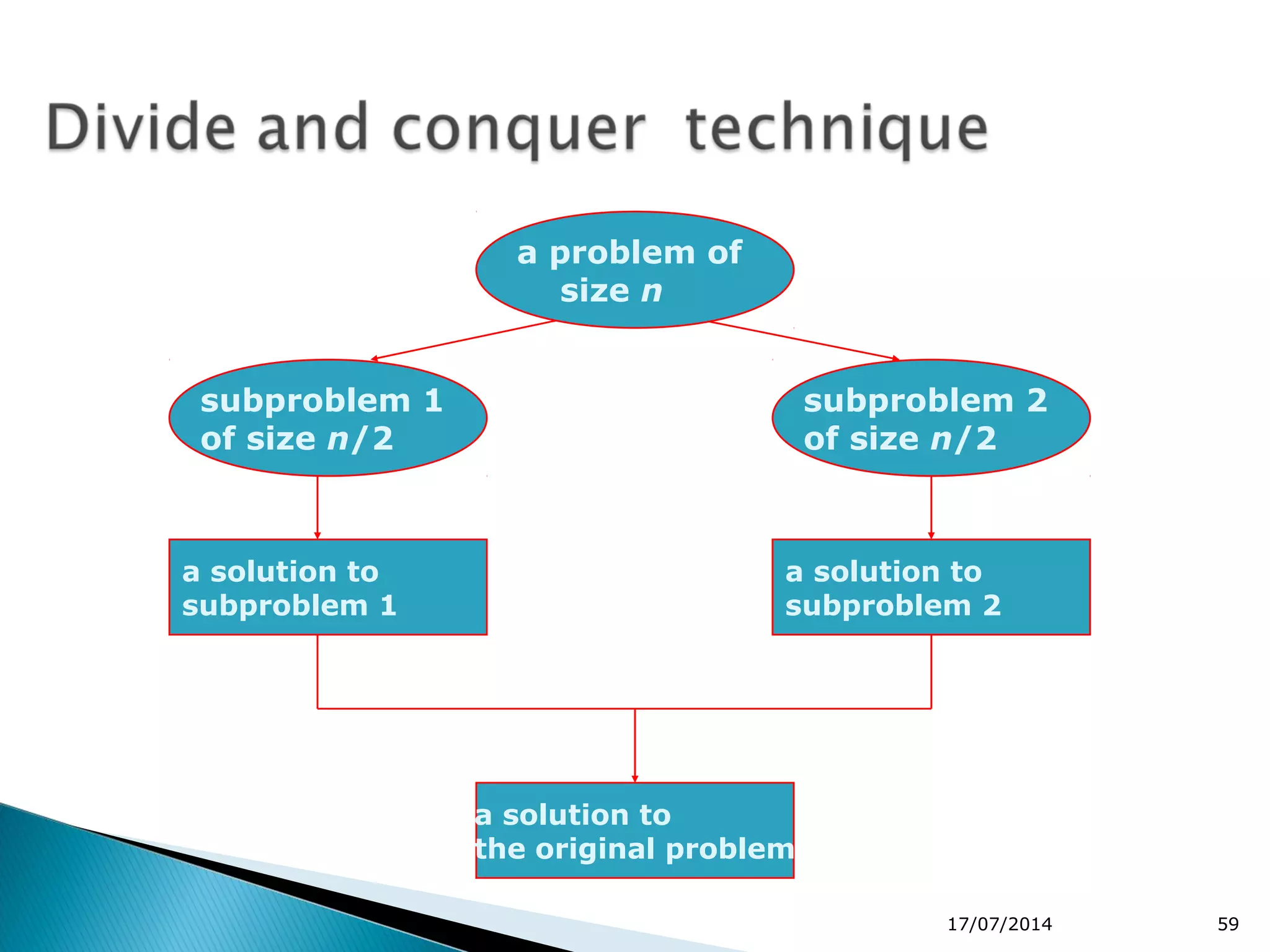 Divide and conquer technique

a problem of size $n$

subproblem 1 of size $n/2$

subproblem 2 of size $n/2$

a solution to subproblem 1

a solution to subproblem 2

a solution to the original problem

17/07/2014

59